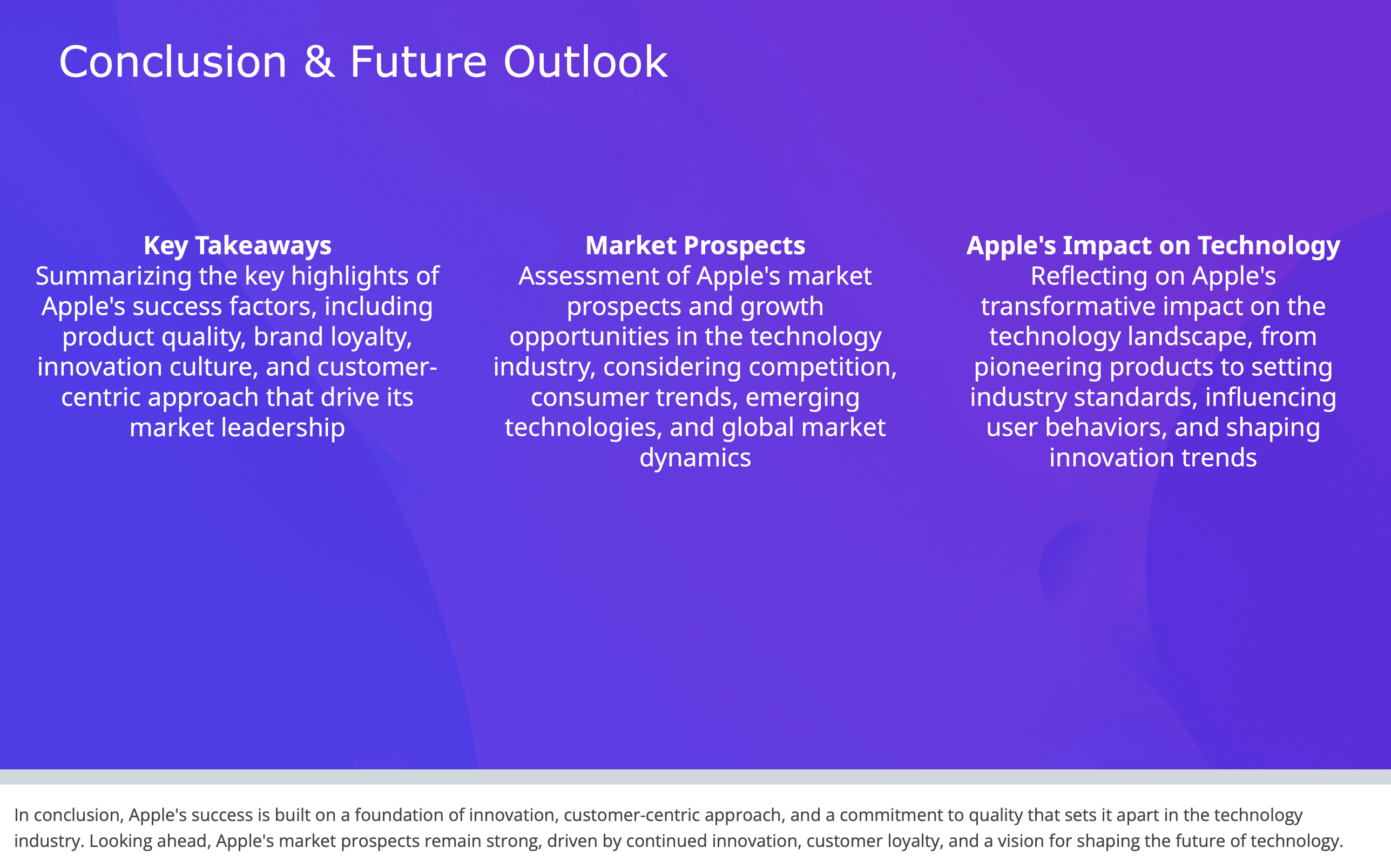 Conclusion & Future Outlook

Key Takeaways
Summarizing the key highlights of Apple's success factors, including product quality, brand loyalty, innovation culture, and customer-centric approach that drive its market leadership

Market Prospects
Assessment of Apple's market prospects and growth opportunities in the technology industry, considering competition, consumer trends, emerging technologies, and global market dynamics

Apple's Impact on Technology
Reflecting on Apple's transformative impact on the technology landscape, from pioneering products to setting industry standards, influencing user behaviors, and shaping innovation trends

In conclusion, Apple's success is built on a foundation of innovation, customer-centric approach, and a commitment to quality that sets it apart in the technology industry. Looking ahead, Apple's market prospects remain strong, driven by continued innovation, customer loyalty, and a vision for shaping the future of technology.